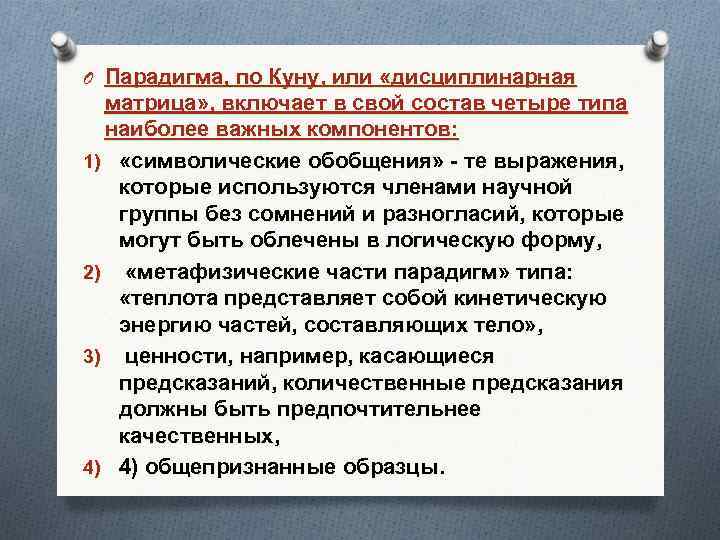 Парадигма, по Куну, или «дисциплинарная матрица», включает в свой состав четыре типа наиболее важных компонентов:

1) «символические обобщения» - те выражения, которые используются членами научной группы без сомнений и разногласий, которые могут быть облечены в логическую форму,

2) «метафизические части парадигм» типа: «теплота представляет собой кинетическую энергию частей, составляющих тело»,

3) ценности, например, касающиеся предсказаний, количественные предсказания должны быть предпочтительнее качественных,

4) 4) общепризнанные образцы.